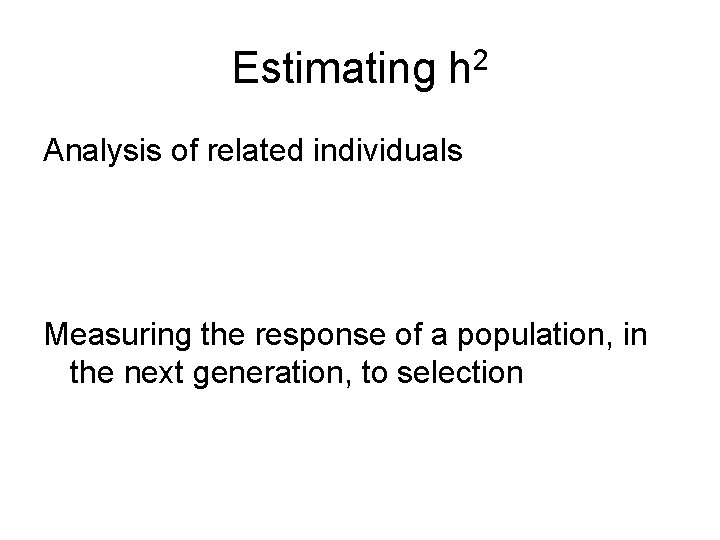 Estimating $h^2$

Analysis of related individuals

Measuring the response of a population, in the next generation, to selection